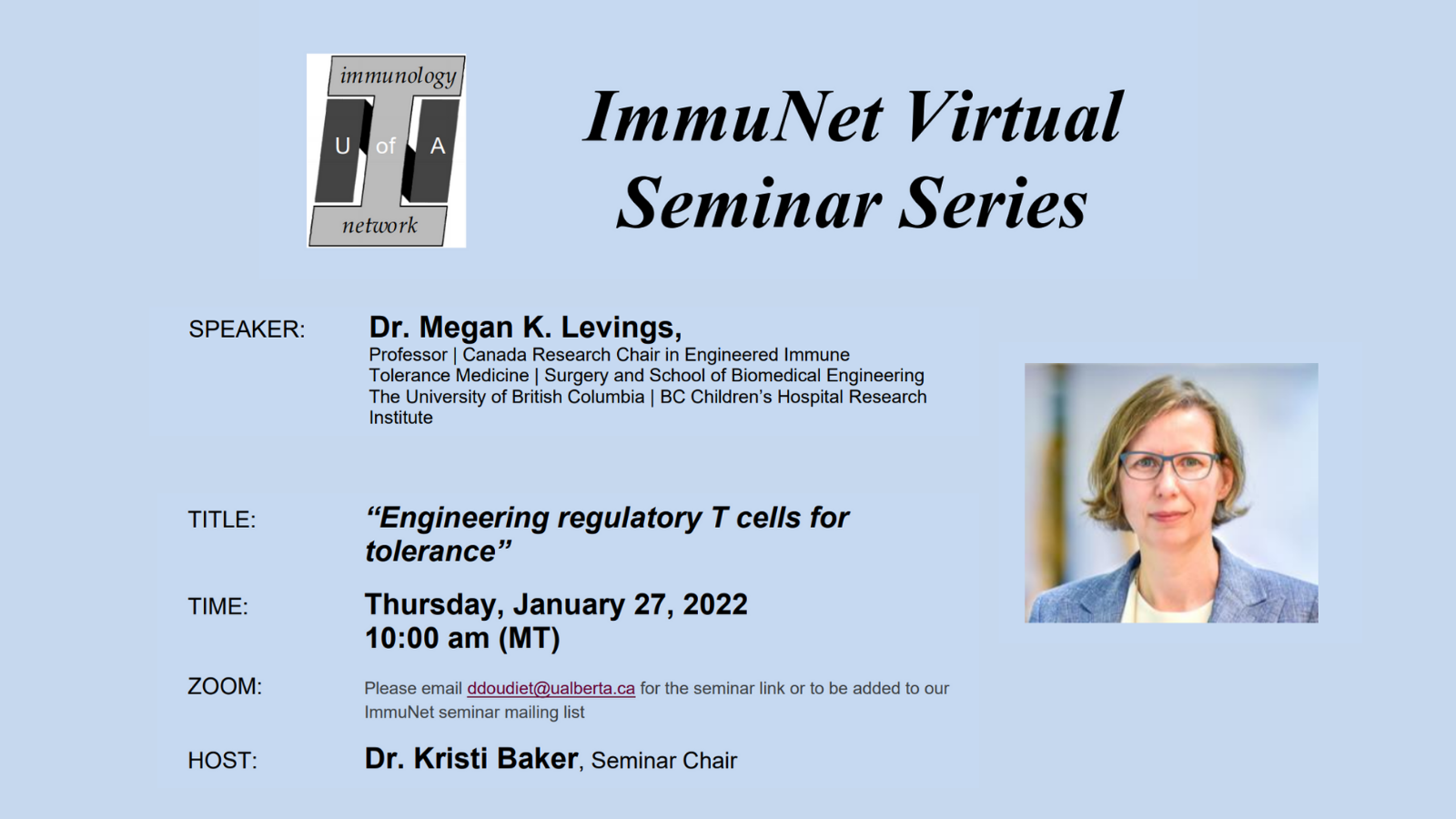 immunology
U of A
network

ImmuNet Virtual Seminar Series

SPEAKER: Dr. Megan K. Levings,
Professor | Canada Research Chair in Engineered Immune Tolerance Medicine | Surgery and School of Biomedical Engineering
The University of British Columbia | BC Children's Hospital Research Institute

TITLE: "Engineering regulatory T cells for tolerance"

TIME: Thursday, January 27, 2022
10:00 am (MT)

ZOOM: Please email ddoudiet@ualberta.ca for the seminar link or to be added to our ImmuNet seminar mailing list

HOST: Dr. Kristi Baker, Seminar Chair